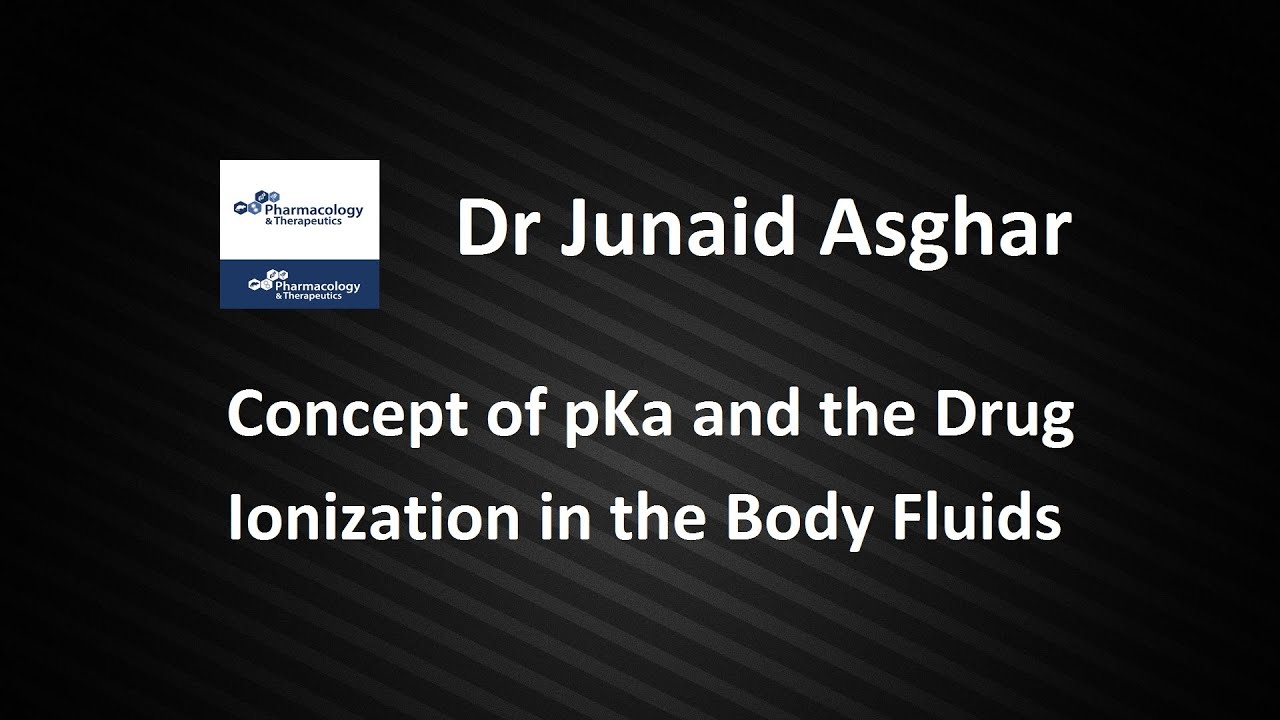 Pharmacology & Therapeutics

Pharmacology & Therapeutics

Dr Junaid Asghar

Concept of pKa and the Drug Ionization in the Body Fluids